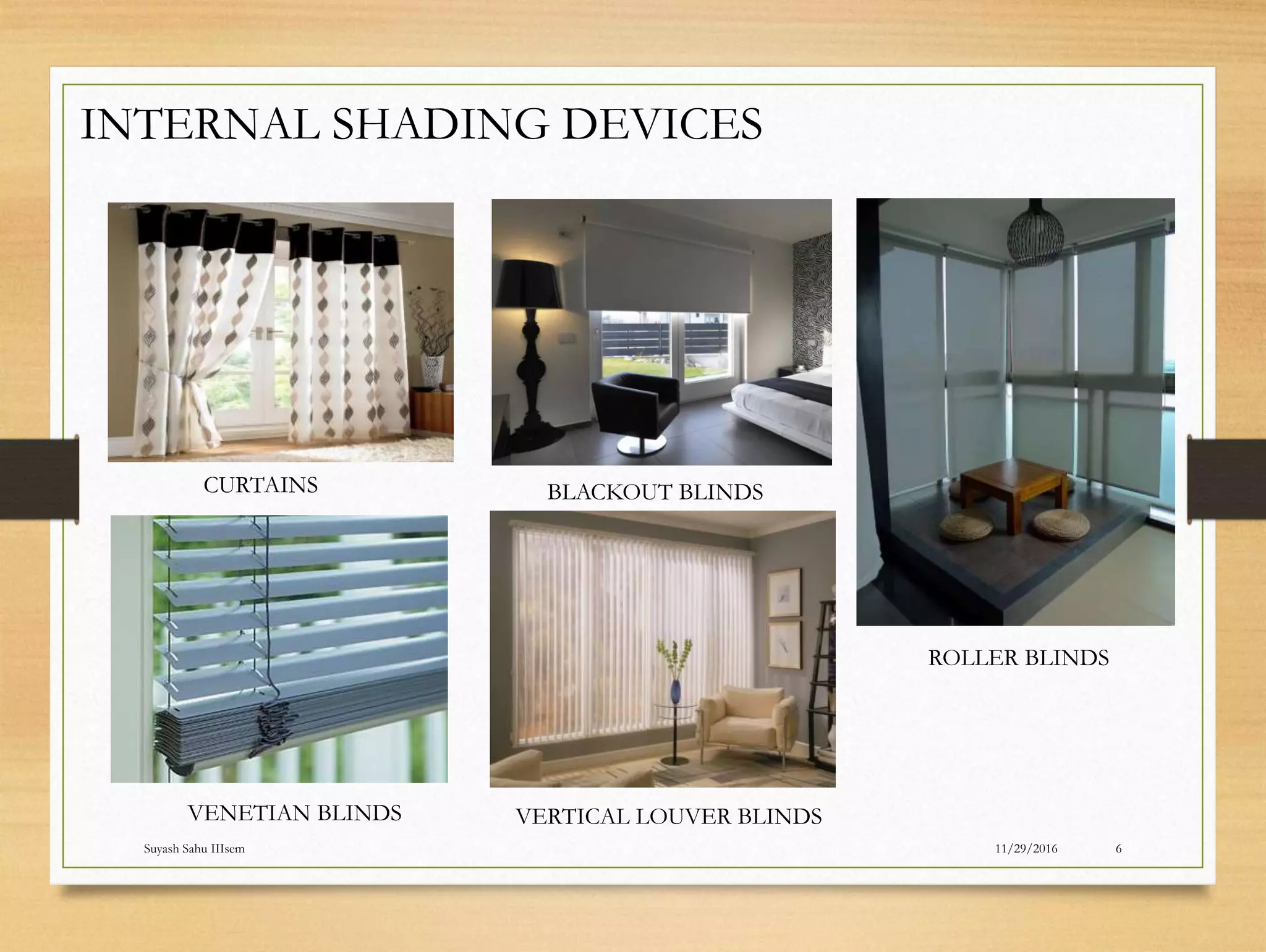 INTERNAL SHADING DEVICES

CURTAINS

BLACKOUT BLINDS

ROLLER BLINDS

VENETIAN BLINDS

VERTICAL LOUVER BLINDS

Suyash Sahu IIIsem

11/29/2016

6